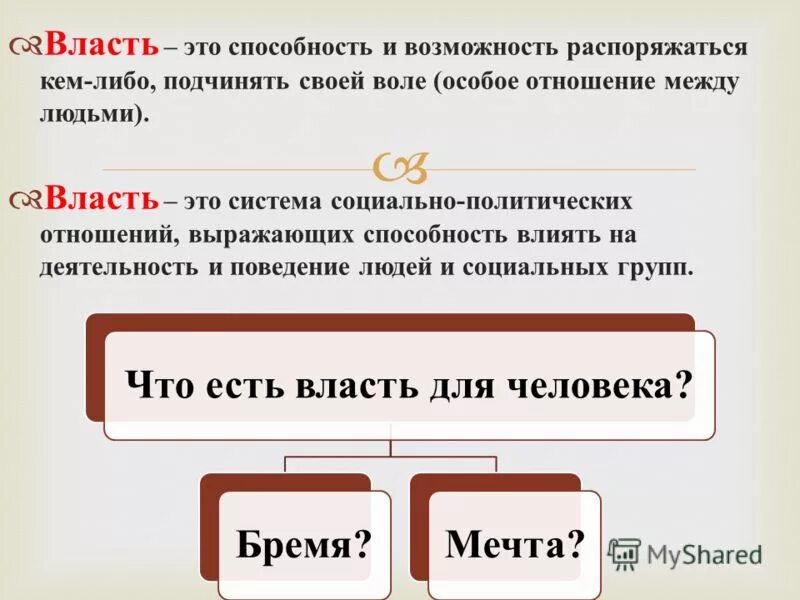 Власть – это способность и возможность распоряжаться кем-либо, подчинять своей воле (особое отношение между людьми).

Власть – это система социально-политических отношений, выражающих способность влиять на деятельность и поведение людей и социальных групп.

Что есть власть для человека?

Бремя?

Мечта?

MyShared